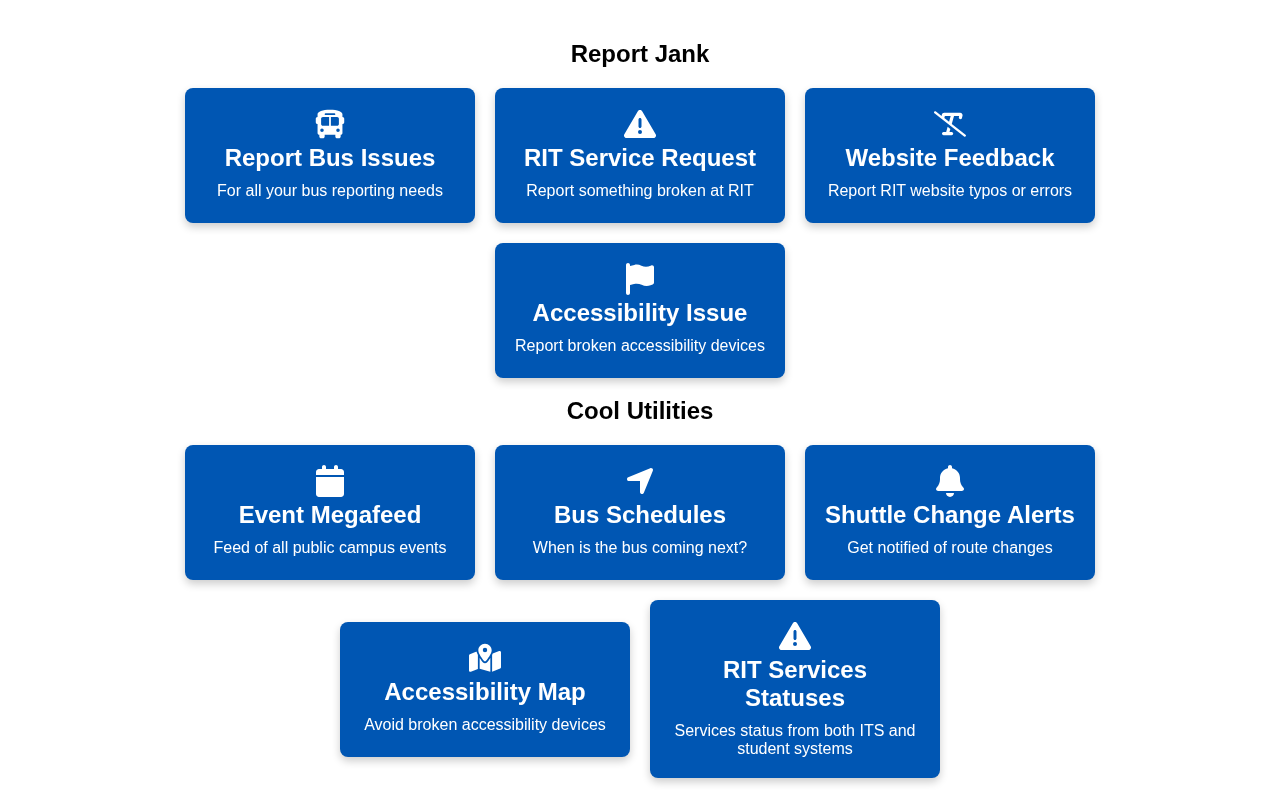 Report Jank

Report Bus Issues
For all your bus reporting needs

RIT Service Request
Report something broken at RIT

Website Feedback
Report RIT website typos or errors

Accessibility Issue
Report broken accessibility devices

Cool Utilities

Event Megafeed
Feed of all public campus events

Bus Schedules
When is the bus coming next?

Shuttle Change Alerts
Get notified of route changes

Accessibility Map
Avoid broken accessibility devices

RIT Services Statuses
Services status from both ITS and student systems